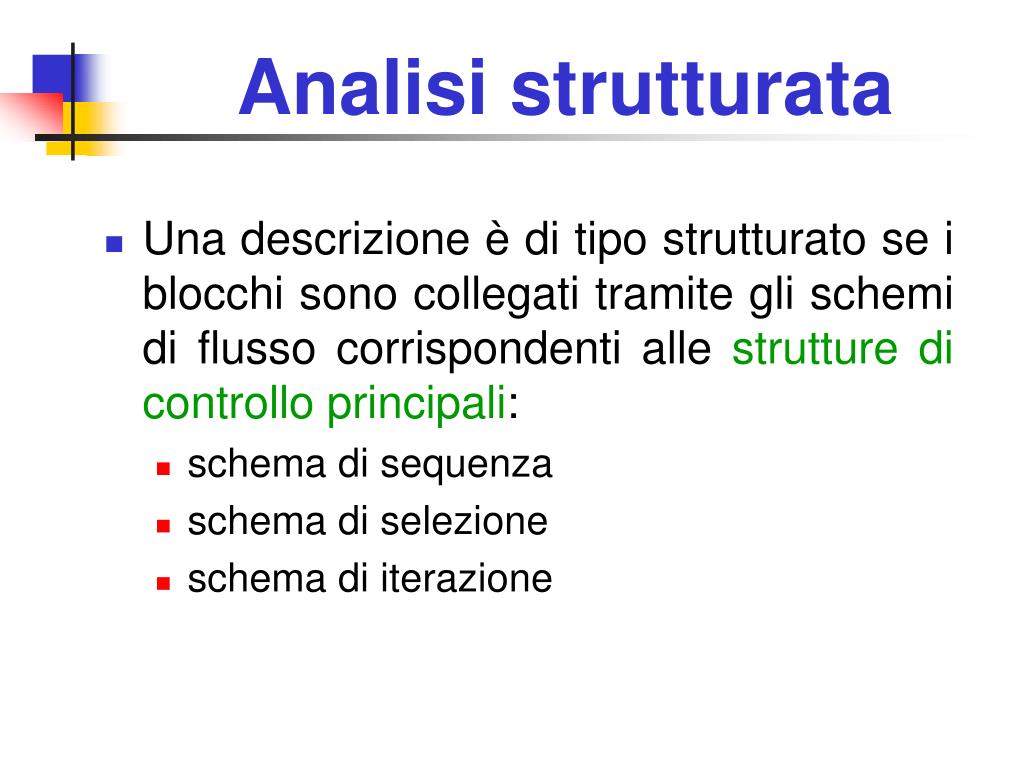 Analisi strutturata

Una descrizione è di tipo strutturato se i blocchi sono collegati tramite gli schemi di flusso corrispondenti alle strutture di controllo principali:

schema di sequenza

schema di selezione

schema di iterazione